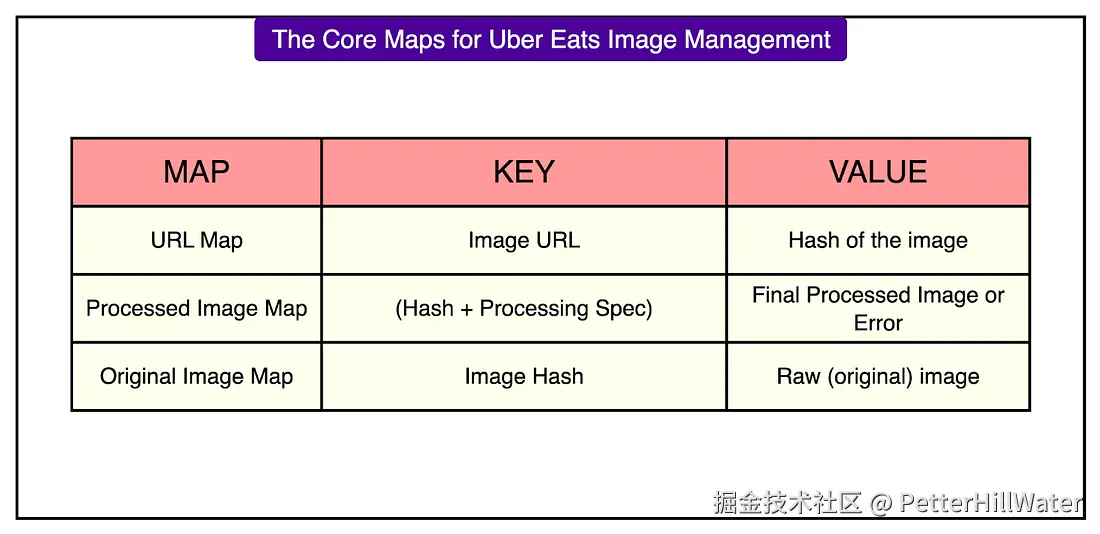 The Core Maps for Uber Eats Image Management

| MAP | KEY | VALUE |
|---|---|---|
| URL Map | Image URL | Hash of the image |
| Processed Image Map | (Hash + Processing Spec) | Final Processed Image or Error |
| Original Image Map | Image Hash | Raw (original) image |

掘金技术社区 @ PetterHillWater